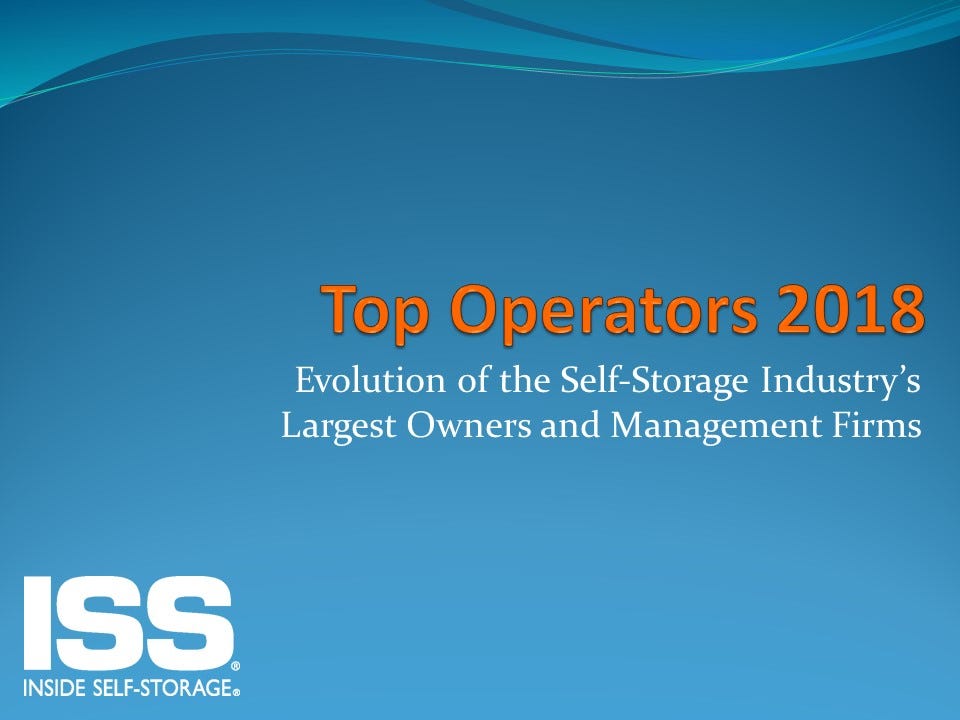 Top Operators 2018

Evolution of the Self-Storage Industry's Largest Owners and Management Firms

ISS®
INSIDE SELF-STORAGE®